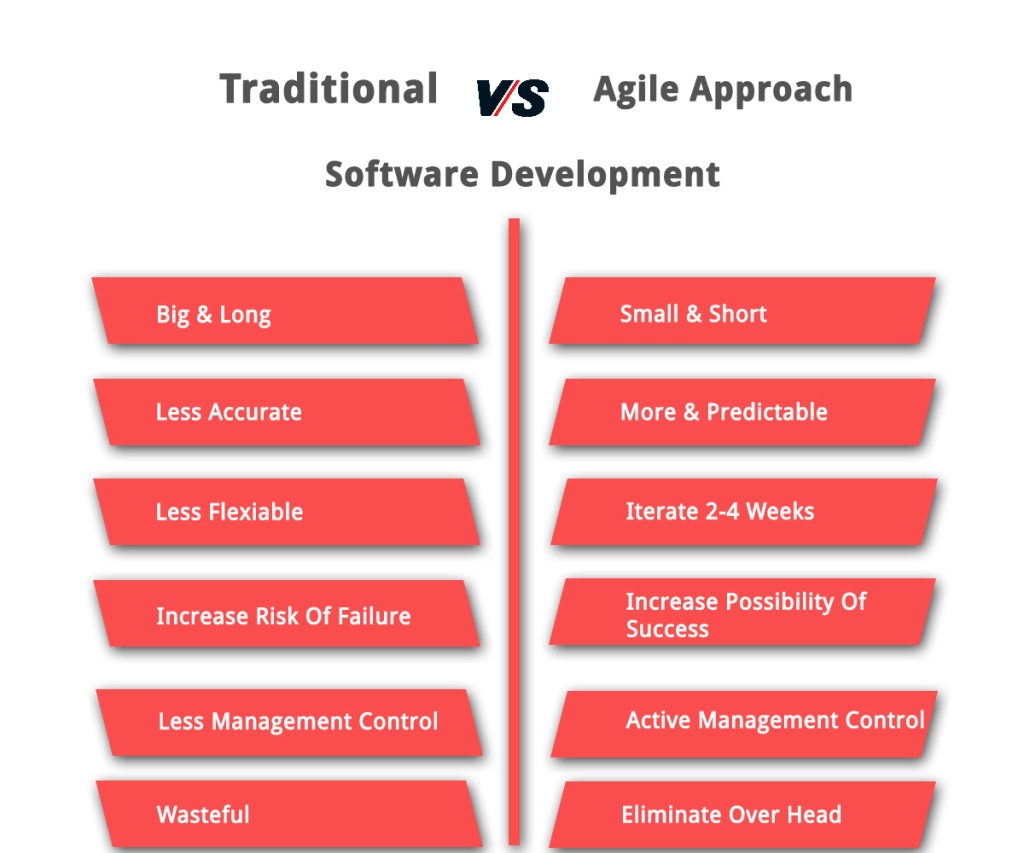 Traditional VS Agile Approach

Software Development

Big & Long

Less Accurate

Less Flexiable

Increase Risk Of Failure

Less Management Control

Wasteful

Small & Short

More & Predictable

Iterate 2-4 Weeks

Increase Possibility Of Success

Active Management Control

Eliminate Over Head